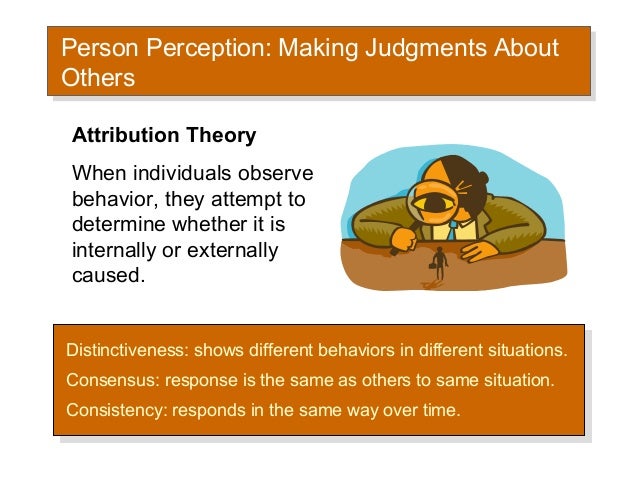 Person Perception: Making Judgments About Others

Attribution Theory

When individuals observe behavior, they attempt to determine whether it is internally or externally caused.

Distinctiveness: shows different behaviors in different situations.

Consensus: response is the same as others to same situation.

Consistency: responds in the same way over time.